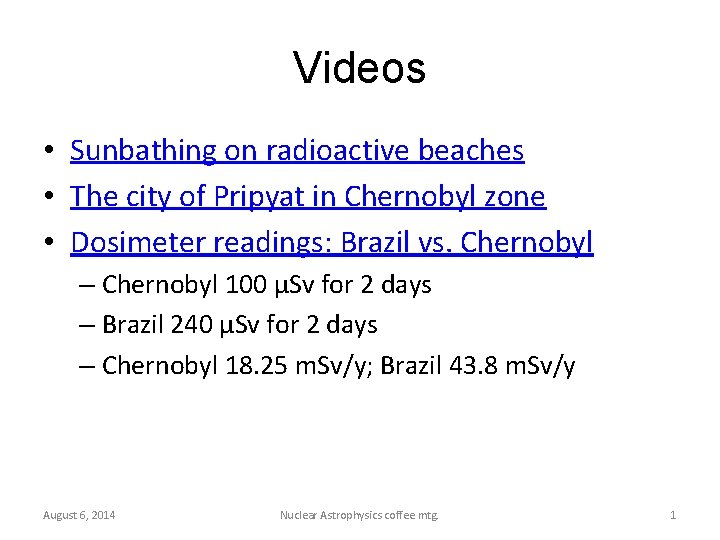 Videos

• Sunbathing on radioactive beaches
• The city of Pripyat in Chernobyl zone
• Dosimeter readings: Brazil vs. Chernobyl
– Chernobyl 100 μSv for 2 days
– Brazil 240 μSv for 2 days
– Chernobyl 18.25 mSv/y; Brazil 43.8 mSv/y

August 6, 2014

Nuclear Astrophysics coffee mtg.

1